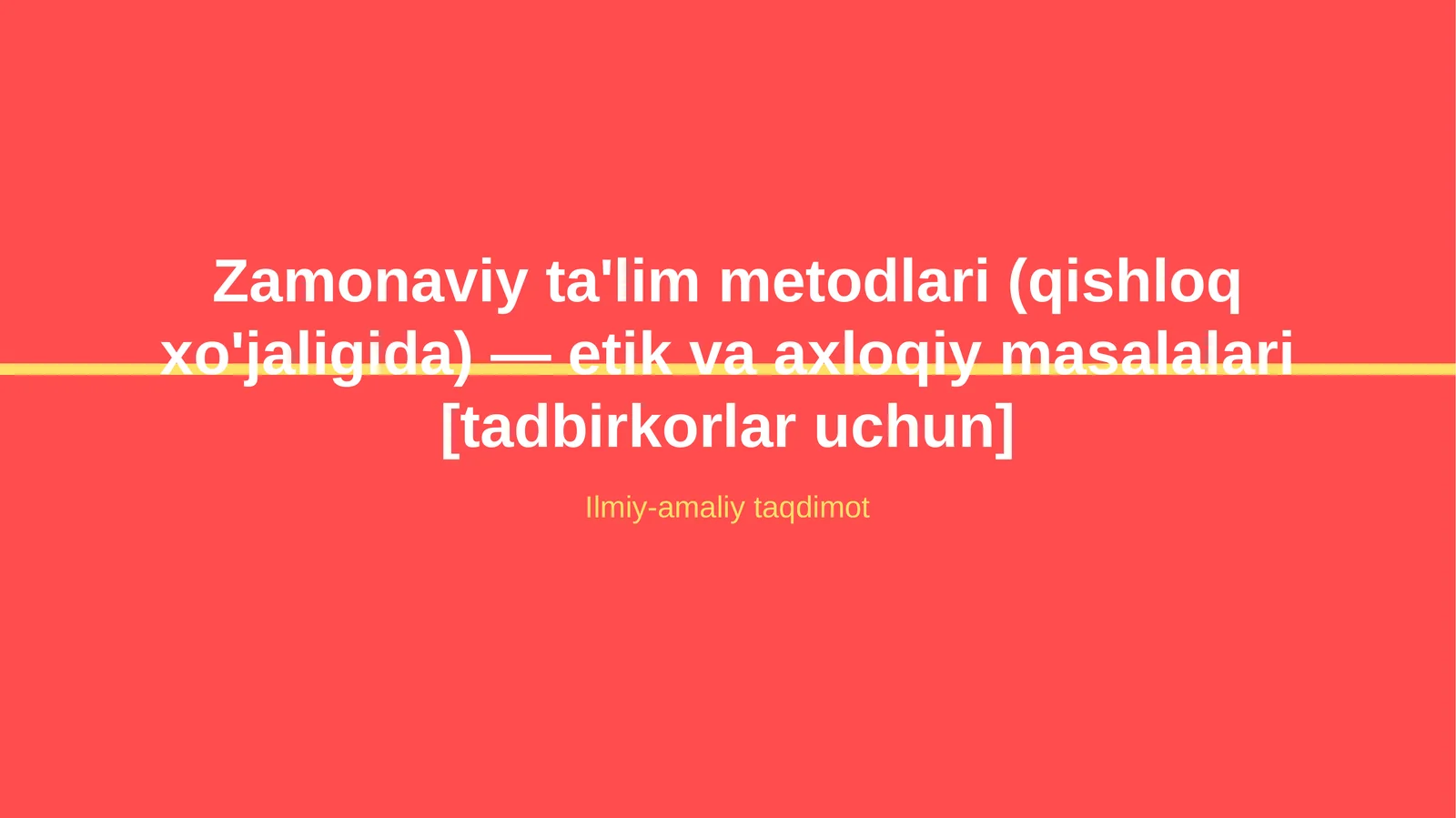 Zamonaviy ta'lim metodlari (qishloq xo'jaligida) — etik va axloqiy masalalari [tadbirkorlar uchun]

Ilmiy-amaliy taqdimot